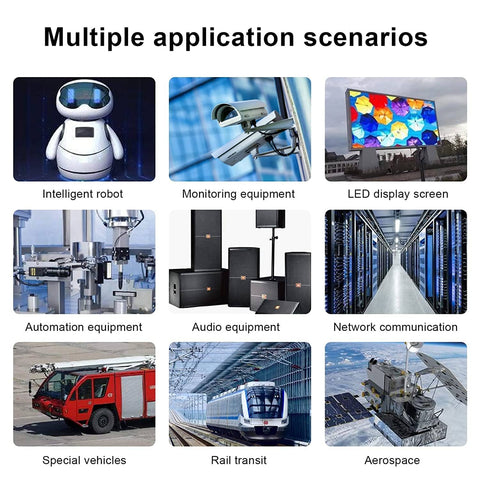 Multiple application scenarios

Intelligent robot

Monitoring equipment

LED display screen

Automation equipment

Audio equipment

Network communication

Special vehicles

Rail transit

Aerospace